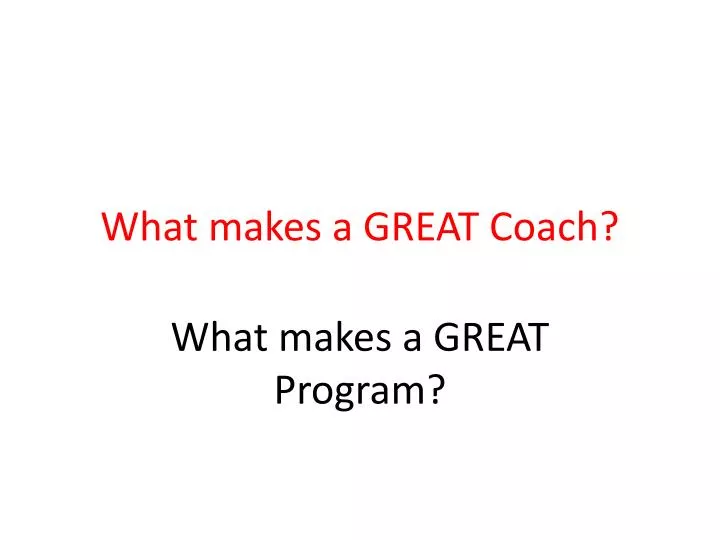 What makes a GREAT Coach?

What makes a GREAT Program?